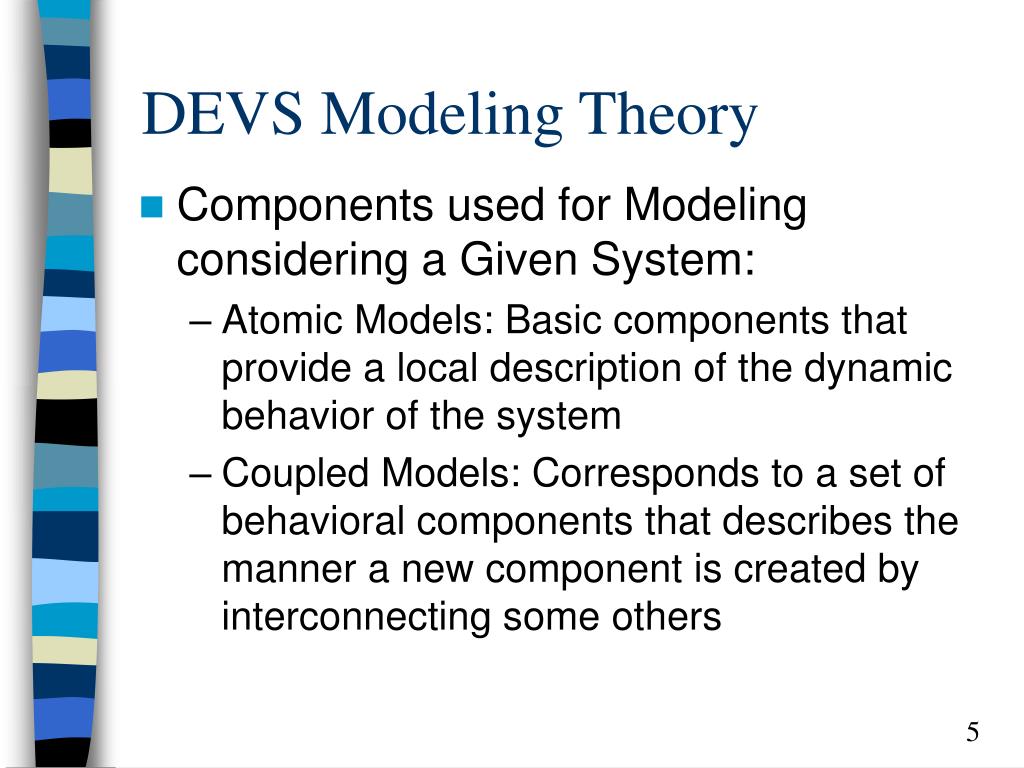 DEVS Modeling Theory

Components used for Modeling considering a Given System:

– Atomic Models: Basic components that provide a local description of the dynamic behavior of the system

– Coupled Models: Corresponds to a set of behavioral components that describes the manner a new component is created by interconnecting some others

5